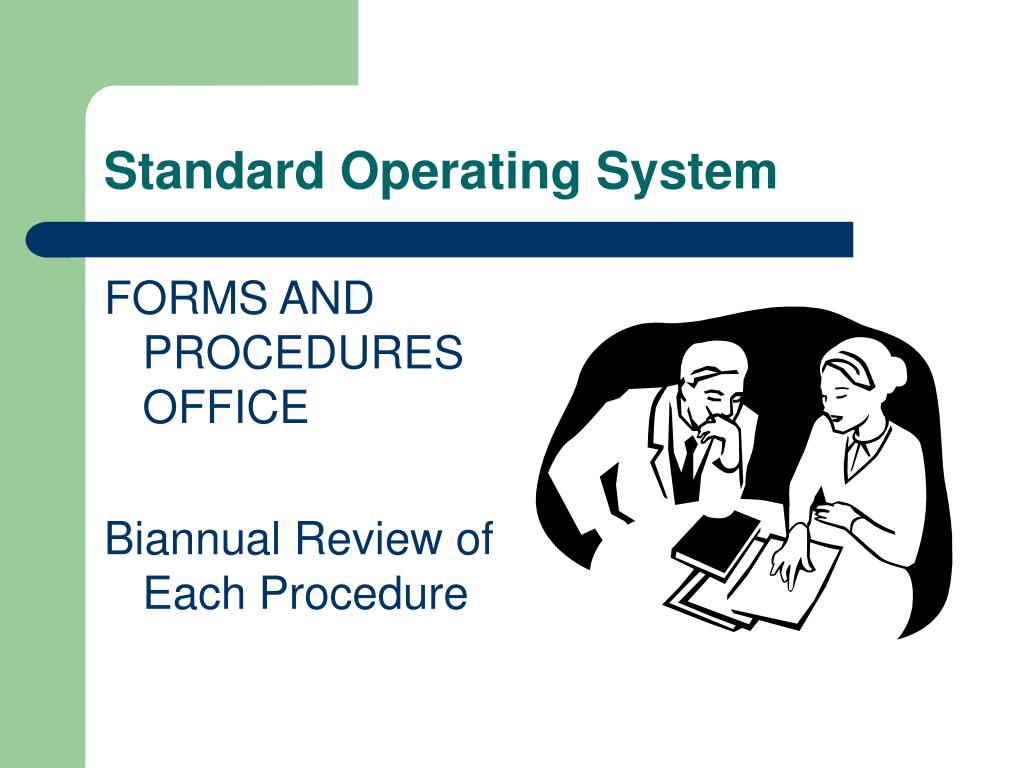 Standard Operating System

FORMS AND PROCEDURES OFFICE

Biannual Review of Each Procedure